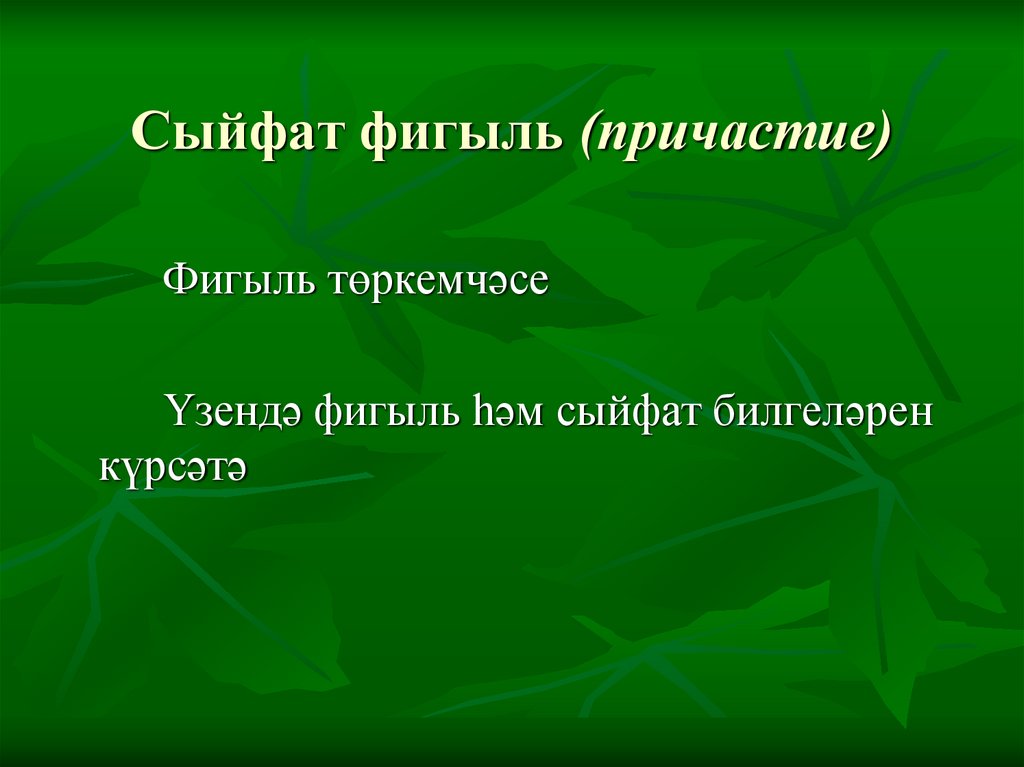 Сыйфат фигыль (причастие)

Фигыль төркемчәсе

Үзендә фигыль һәм сыйфат билгеләрен күрсәтә